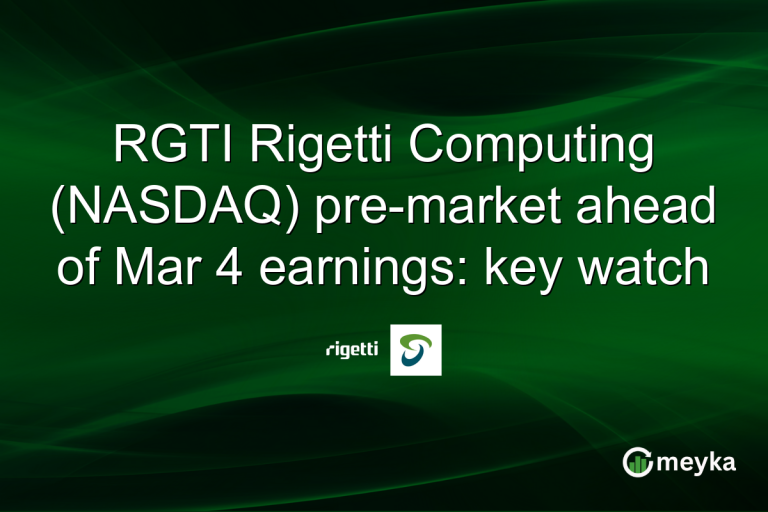 RGTI Rigetti Computing (NASDAQ) pre-market ahead of Mar 4 earnings: key watch

rigetti

meyka